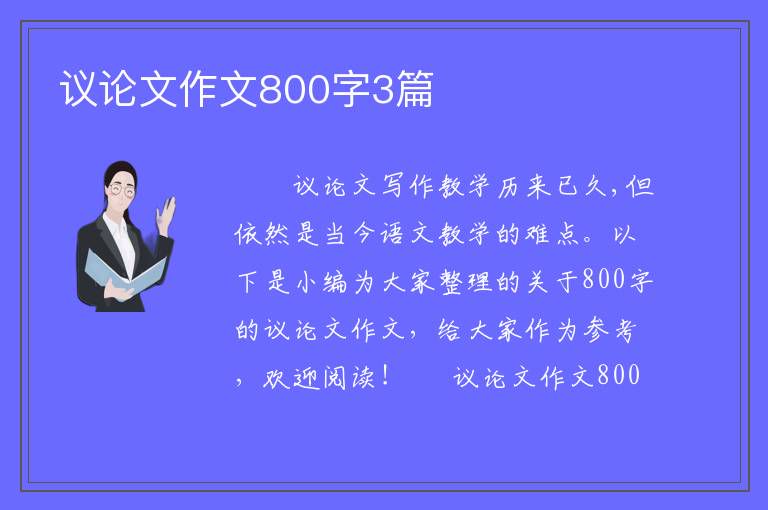 议论文作文800字3篇

议论文写作教学历来已久，但依然是当今语文教学的难点。以下是小编为大家整理的关于800字的议论文作文，给大家作为参考，欢迎阅读！　　议论文作文800